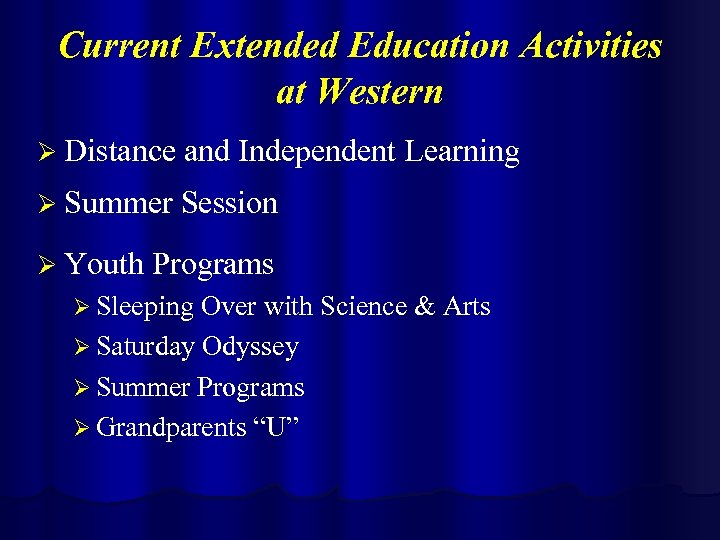 Current Extended Education Activities at Western

➢ Distance and Independent Learning

➢ Summer Session

➢ Youth Programs
➢ Sleeping Over with Science & Arts
➢ Saturday Odyssey
➢ Summer Programs
➢ Grandparents “U”